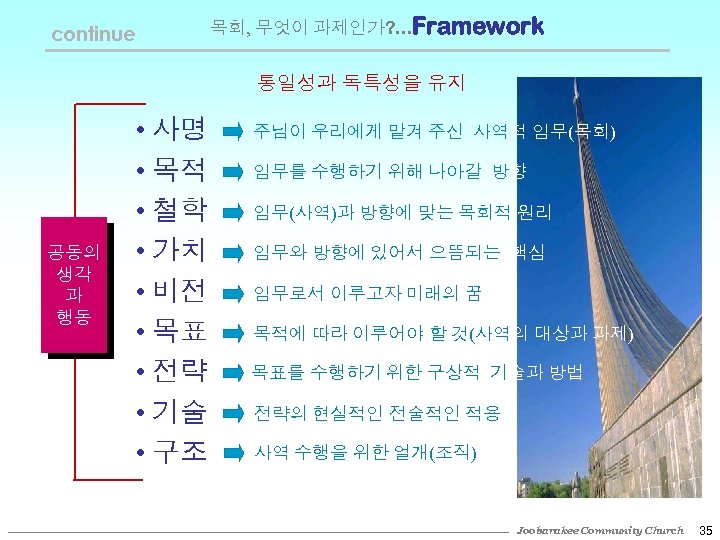 continue

목회, 무엇이 과제인가?...Framework

통일성과 독특성을 유지

공동의 생각 과 행동

• 사명 주님이 우리에게 맡겨 주신 사역적 임무(목회)

• 목적 임무를 수행하기 위해 나아갈 방향

• 철학 임무(사역)과 방향에 맞는 목회적 원리

• 가치 임무와 방향에 있어서 으뜸되는 핵심

• 비전 임무로서 이루고자 미래의 꿈

• 목표 목적에 따라 이루어야 할 것(사역의 대상과 과제)

• 전략 목표를 수행하기 위한 구상적 기술과 방법

• 기술 전략의 현실적인 전술적인 적용

• 구조 사역 수행을 위한 얼개(조직)

Joobarakee Community Church 35